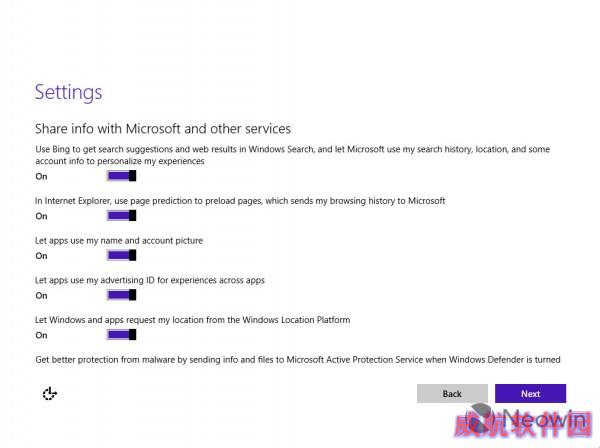 Settings

Share info with Microsoft and other services

Use Bing to get search suggestions and web results in Windows Search, and let Microsoft use my search history, location, and some account info to personalize my experiences

On

In Internet Explorer, use page prediction to preload pages, which sends my browsing history to Microsoft

On

Let apps use my name and account picture

On

Let apps use my advertising ID for experiences across apps

On

Let Windows and apps request my location from the Windows Location Platform

On

Get better protection from malware by sending info and files to Microsoft Active Protection Service when Windows Defender is turned

Back

Next

Neowin

威航软件园